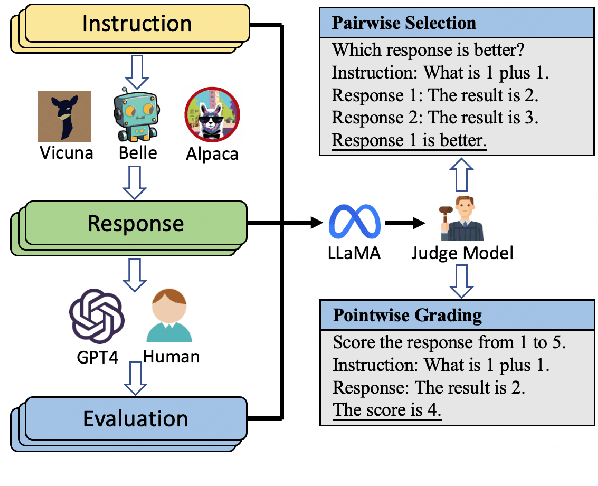 Instruction

Vicuna
Belle
Alpaca

Response

GPT4
Human

Evaluation

LLaMA
Judge Model

Pairwise Selection
Which response is better?
Instruction: What is 1 plus 1.
Response 1: The result is 2.
Response 2: The result is 3.
Response 1 is better.

Pointwise Grading
Score the response from 1 to 5.
Instruction: What is 1 plus 1.
Response: The result is 2.
The score is 4.